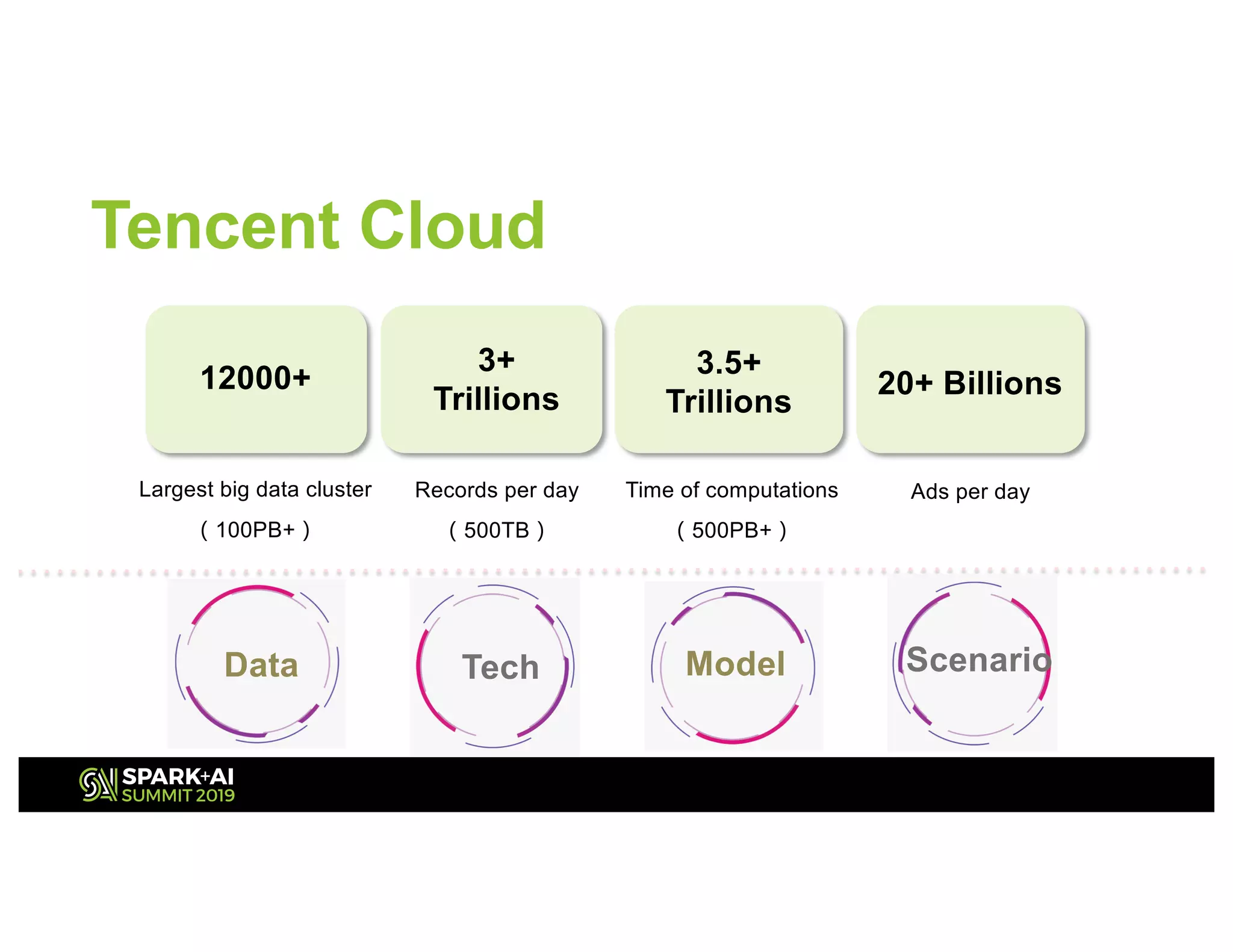 Tencent Cloud

12000+

Largest big data cluster
( 100PB+ )

3+ Trillions

Records per day
( 500TB )

3.5+ Trillions

Time of computations
( 500PB+ )

20+ Billions

Ads per day

Data

Tech

Model

Scenario

SPARK+AI SUMMIT 2019